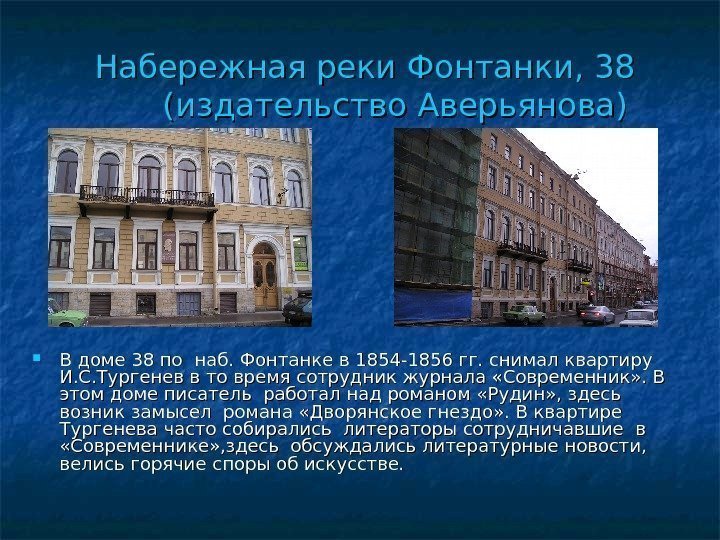 Набережная реки Фонтанки, 38 (издательство Аверьянова)

В доме 38 по наб. Фонтанке в 1854-1856 гг. снимал квартиру И.С.Тургенев в то время сотрудник журнала «Современник». В этом доме писатель работал над романом «Рудин», здесь возник замысел романа «Дворянское гнездо». В квартире Тургенева часто собирались литераторы сотрудничавшие в «Современнике»,здесь обсуждались литературные новости, велись горячие споры об искусстве.